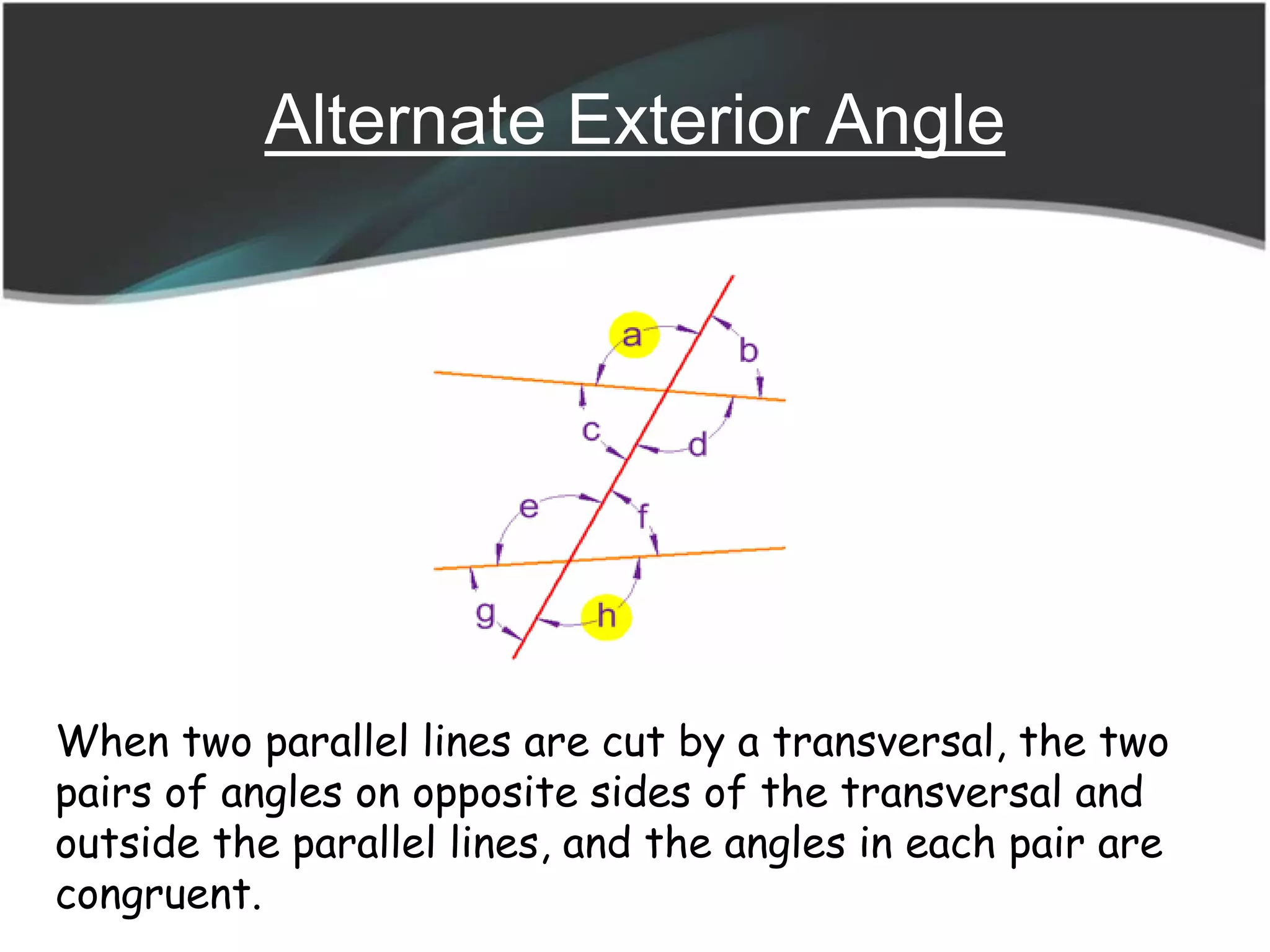 Alternate Exterior Angle

a
b
c
d
e
f
g
h

When two parallel lines are cut by a transversal, the two pairs of angles on opposite sides of the transversal and outside the parallel lines, and the angles in each pair are congruent.